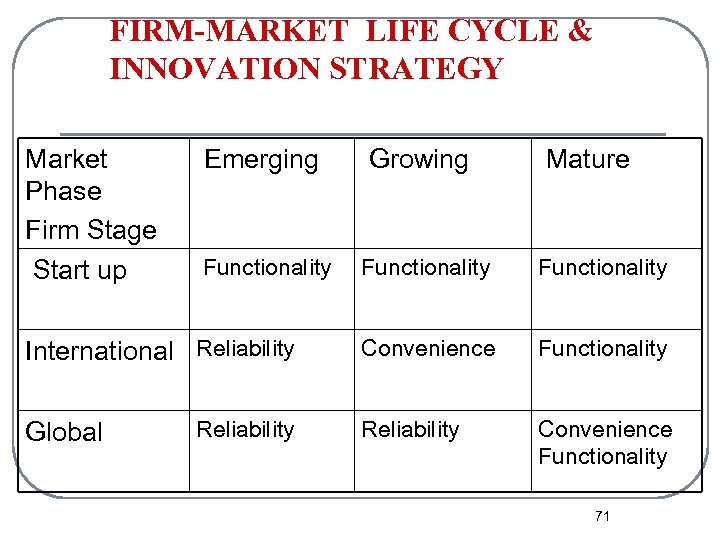 FIRM-MARKET LIFE CYCLE & INNOVATION STRATEGY

| Market Phase Firm Stage | Emerging | Growing | Mature |
|---|---|---|---|
| Start up | Functionality | Functionality | Functionality |
| International | Reliability | Convenience | Functionality |
| Global | Reliability | Reliability | Convenience Functionality |

71